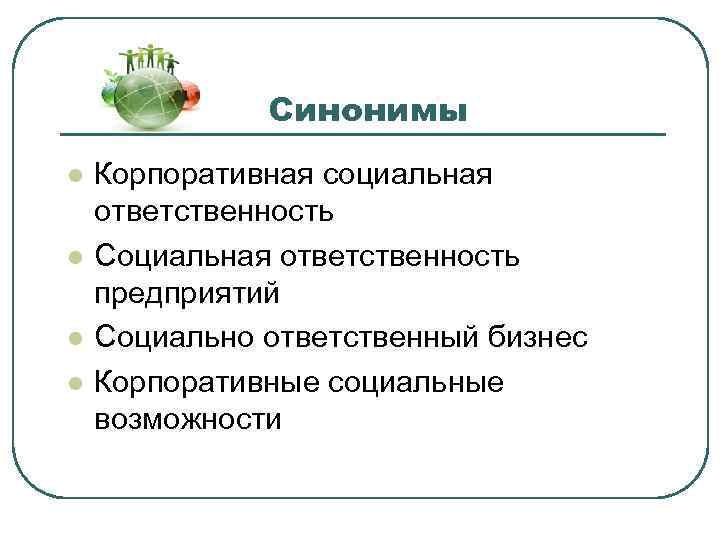 Синонимы

- Корпоративная социальная ответственность
- Социальная ответственность предприятий
- Социально ответственный бизнес
- Корпоративные социальные возможности